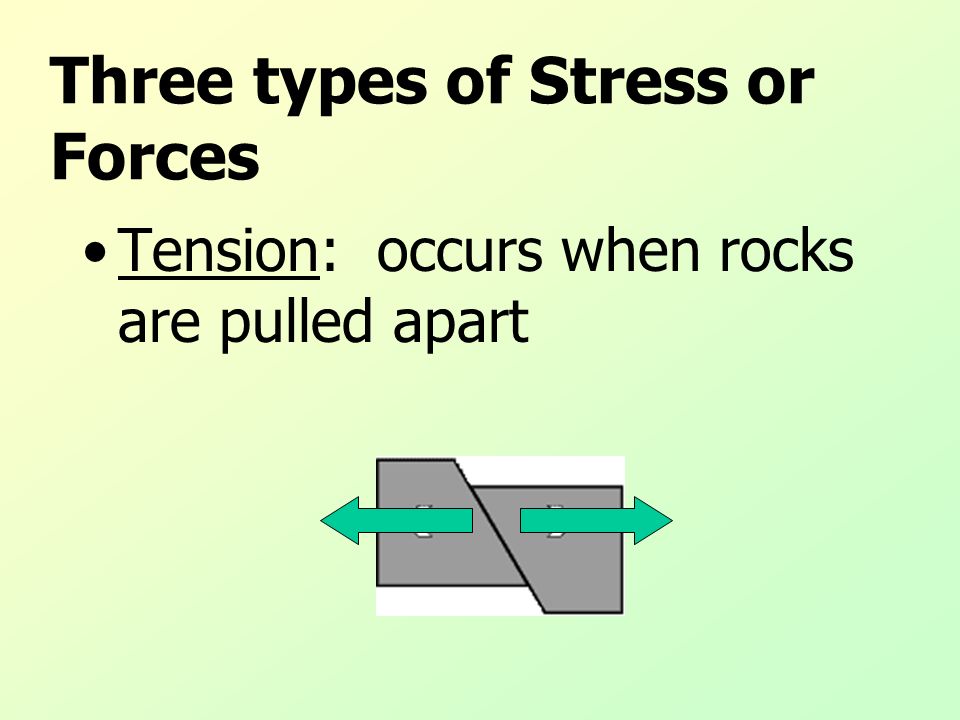 Three types of Stress or Forces

• Tension: occurs when rocks are pulled apart